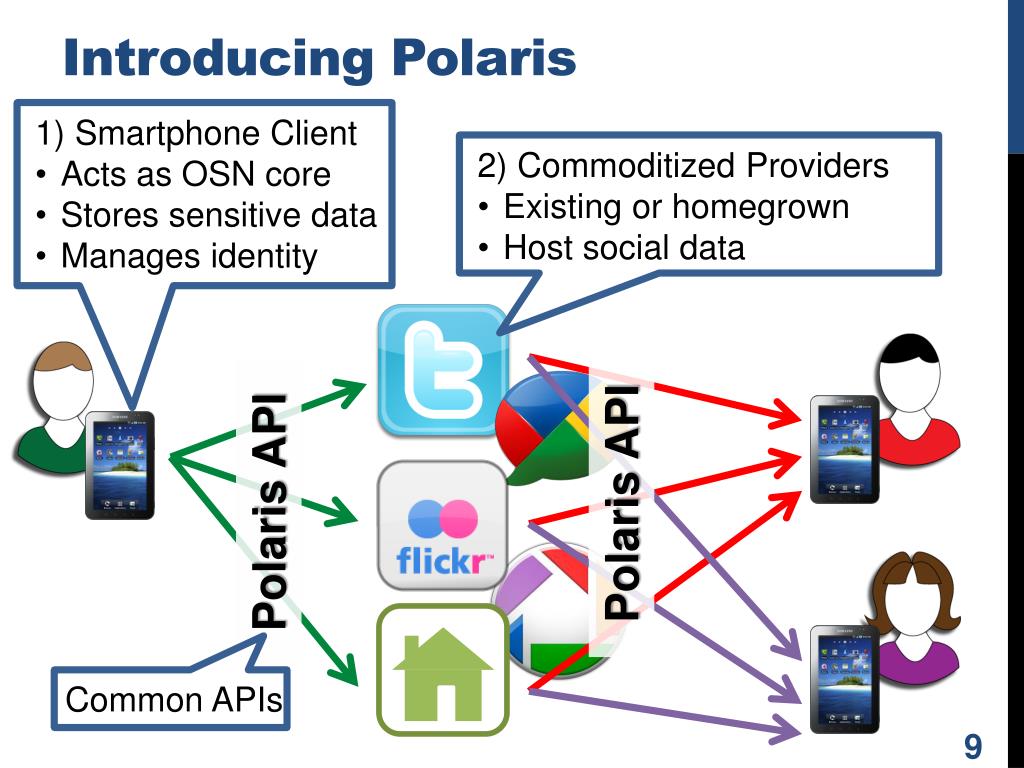 Introducing Polaris

1) Smartphone Client
• Acts as OSN core
• Stores sensitive data
• Manages identity

2) Commoditized Providers
• Existing or homegrown
• Host social data

Polaris API

flickr

Polaris API

Common APIs

9